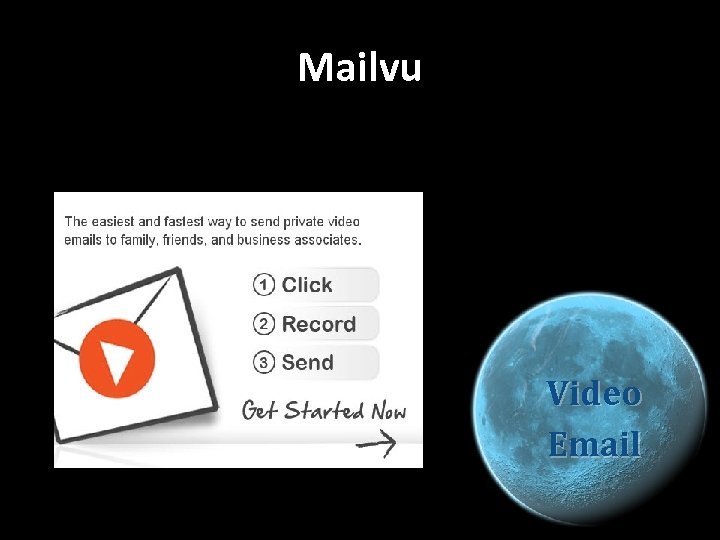 Mailvu

The easiest and fastest way to send private video emails to family, friends, and business associates.

① Click

② Record

③ Send

Get Started Now

Video Email